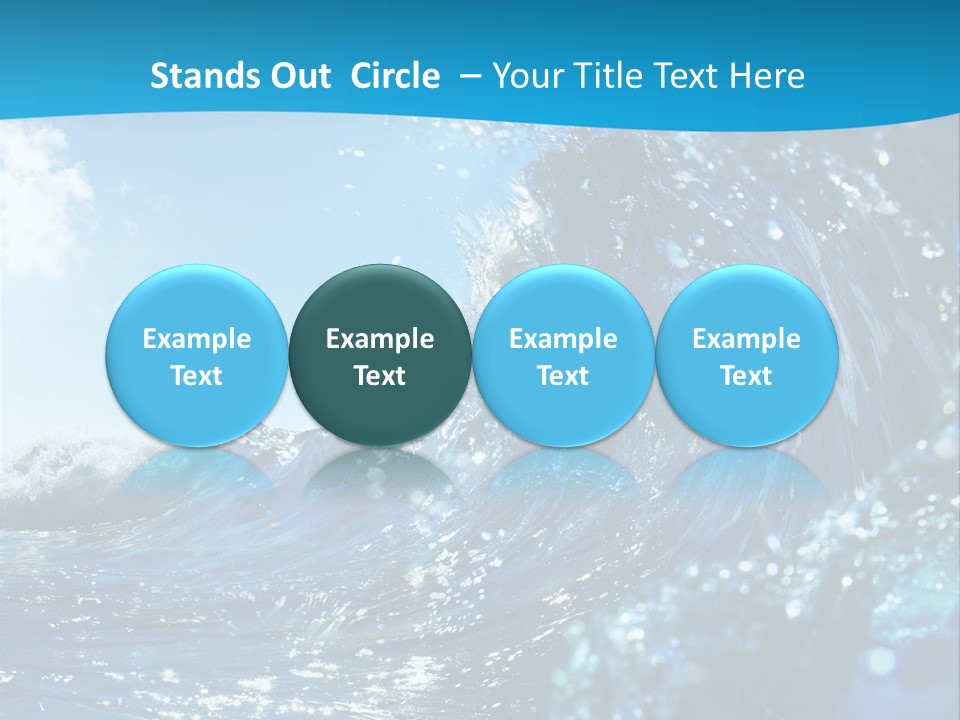 Stands Out Circle – Your Title Text Here

Example Text

Example Text

Example Text

Example Text